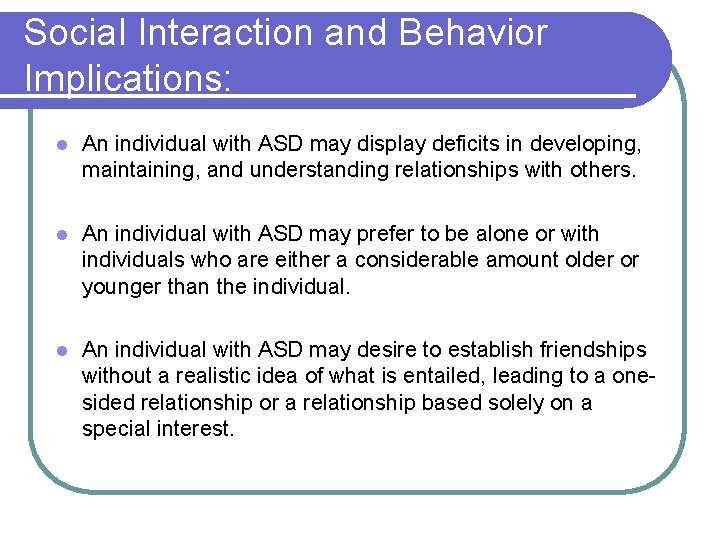 Social Interaction and Behavior Implications:

- An individual with ASD may display deficits in developing, maintaining, and understanding relationships with others.

- An individual with ASD may prefer to be alone or with individuals who are either a considerable amount older or younger than the individual.

- An individual with ASD may desire to establish friendships without a realistic idea of what is entailed, leading to a one-sided relationship or a relationship based solely on a special interest.